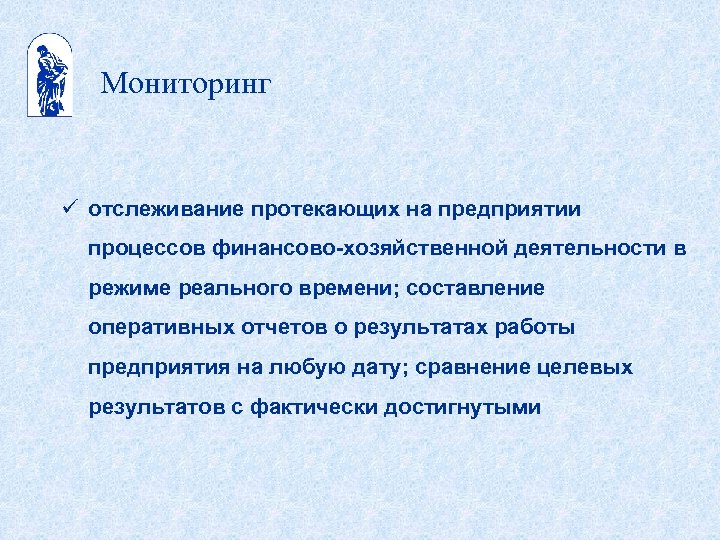 Мониторинг

✓ отслеживание протекающих на предприятии процессов финансово-хозяйственной деятельности в режиме реального времени; составление оперативных отчетов о результатах работы предприятия на любую дату; сравнение целевых результатов с фактически достигнутыми